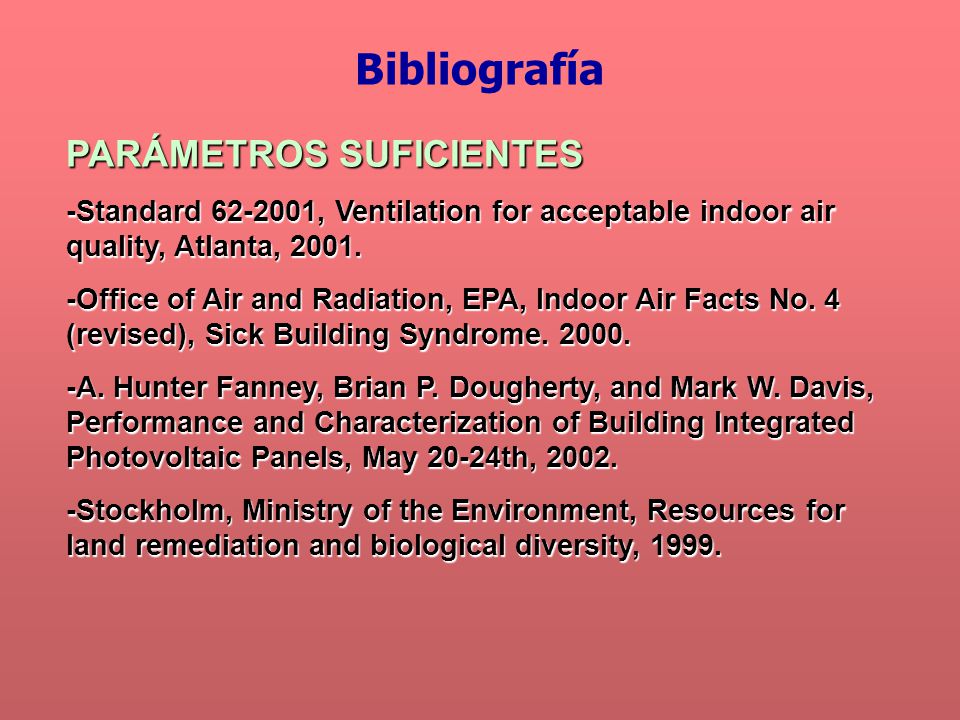 Bibliografía

PARÁMETROS SUFICIENTES

-Standard 62-2001, Ventilation for acceptable indoor air quality, Atlanta, 2001.

-Office of Air and Radiation, EPA, Indoor Air Facts No. 4 (revised), Sick Building Syndrome. 2000.

-A. Hunter Fanney, Brian P. Dougherty, and Mark W. Davis, Performance and Characterization of Building Integrated Photovoltaic Panels, May 20-24th, 2002.

-Stockholm, Ministry of the Environment, Resources for land remediation and biological diversity, 1999.